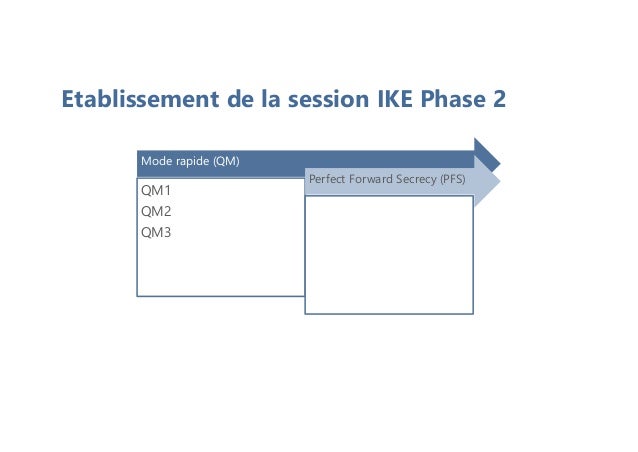 Etablissement de la session IKE Phase 2

Mode rapide (QM)

QM1
QM2
QM3

Perfect Forward Secrecy (PFS)